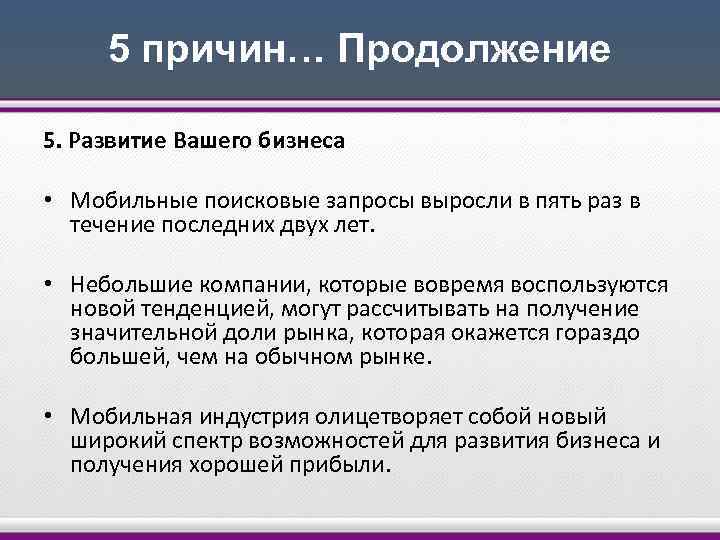 5 причин… Продолжение

5. Развитие Вашего бизнеса

• Мобильные поисковые запросы выросли в пять раз в течение последних двух лет.

• Небольшие компании, которые вовремя воспользуются новой тенденцией, могут рассчитывать на получение значительной доли рынка, которая окажется гораздо большей, чем на обычном рынке.

• Мобильная индустрия олицетворяет собой новый широкий спектр возможностей для развития бизнеса и получения хорошей прибыли.